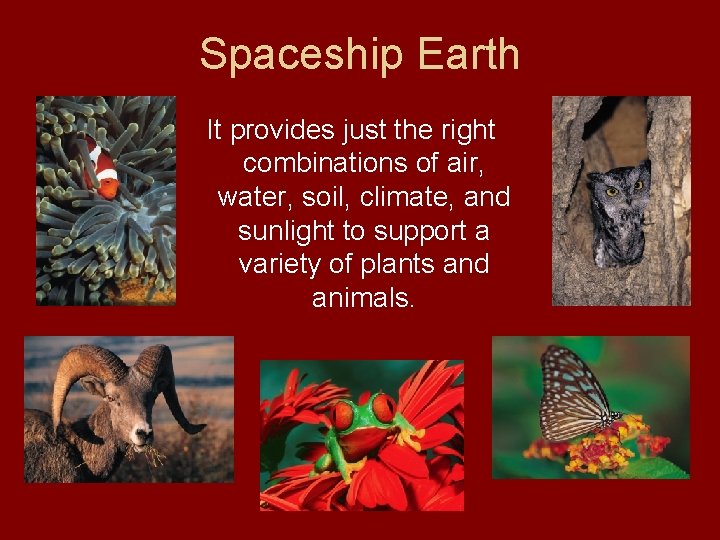 Spaceship Earth

It provides just the right combinations of air, water, soil, climate, and sunlight to support a variety of plants and animals.